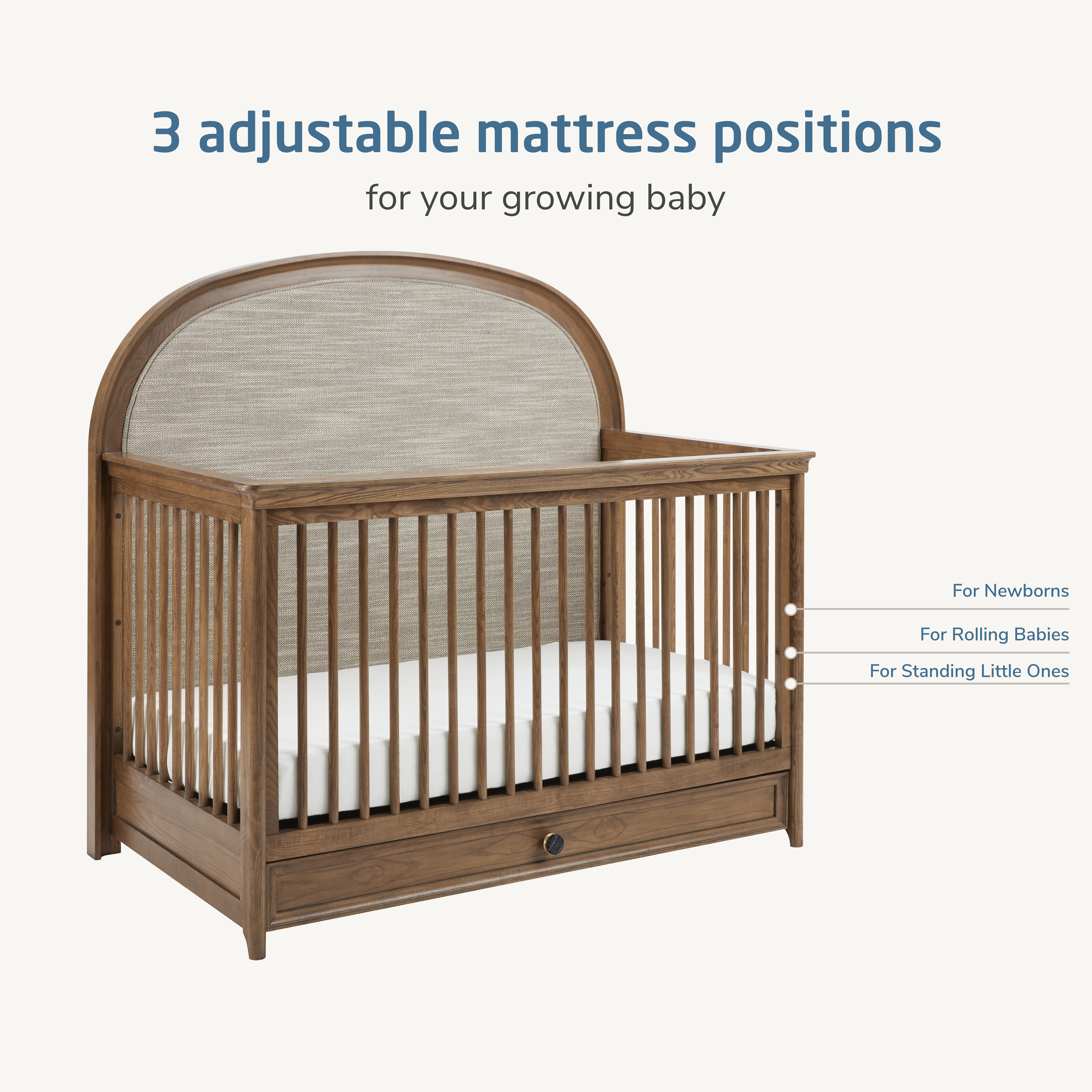 3 adjustable mattress positions

for your growing baby

For Newborns

For Rolling Babies

For Standing Little Ones